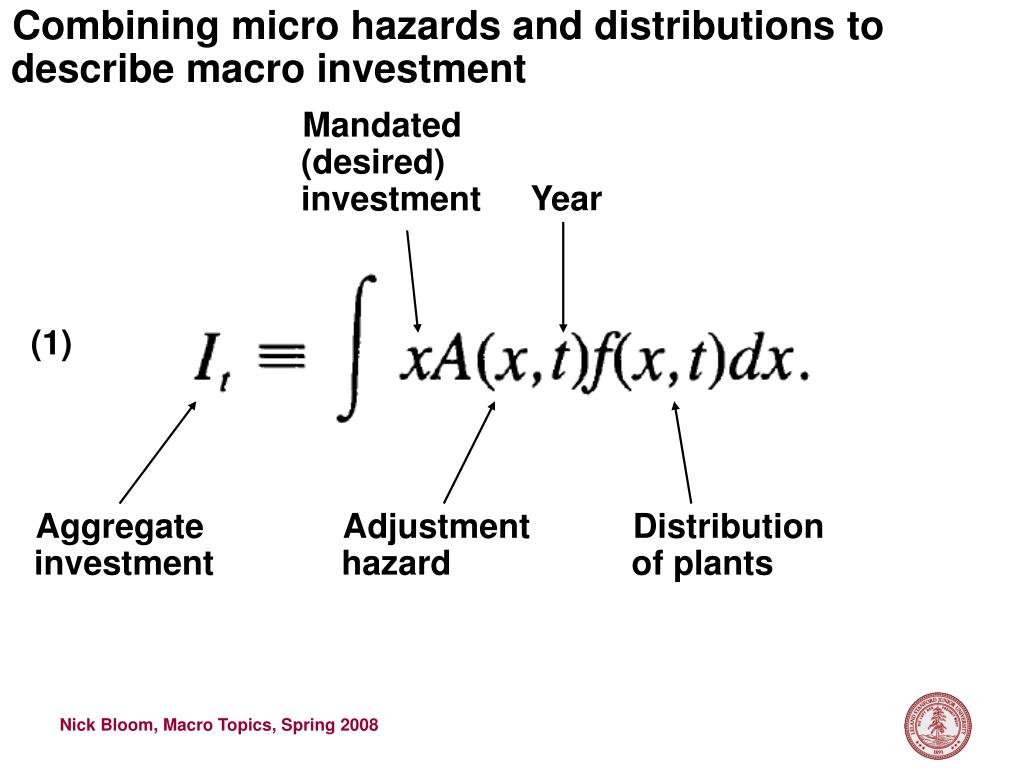 Combining micro hazards and distributions to describe macro investment

Mandated (desired) investment

Year

(1)

$I_t \equiv \int xA(x,t)f(x,t)dx.$

Aggregate investment

Adjustment hazard

Distribution of plants

Nick Bloom, Macro Topics, Spring 2008